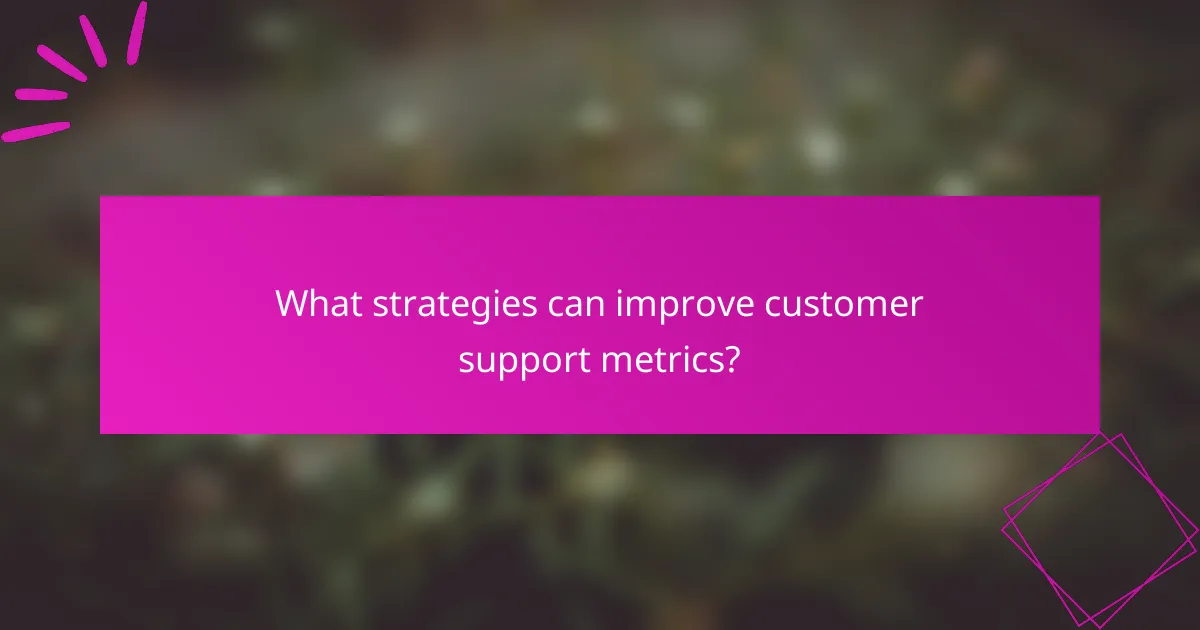 What strategies can improve customer support metrics?